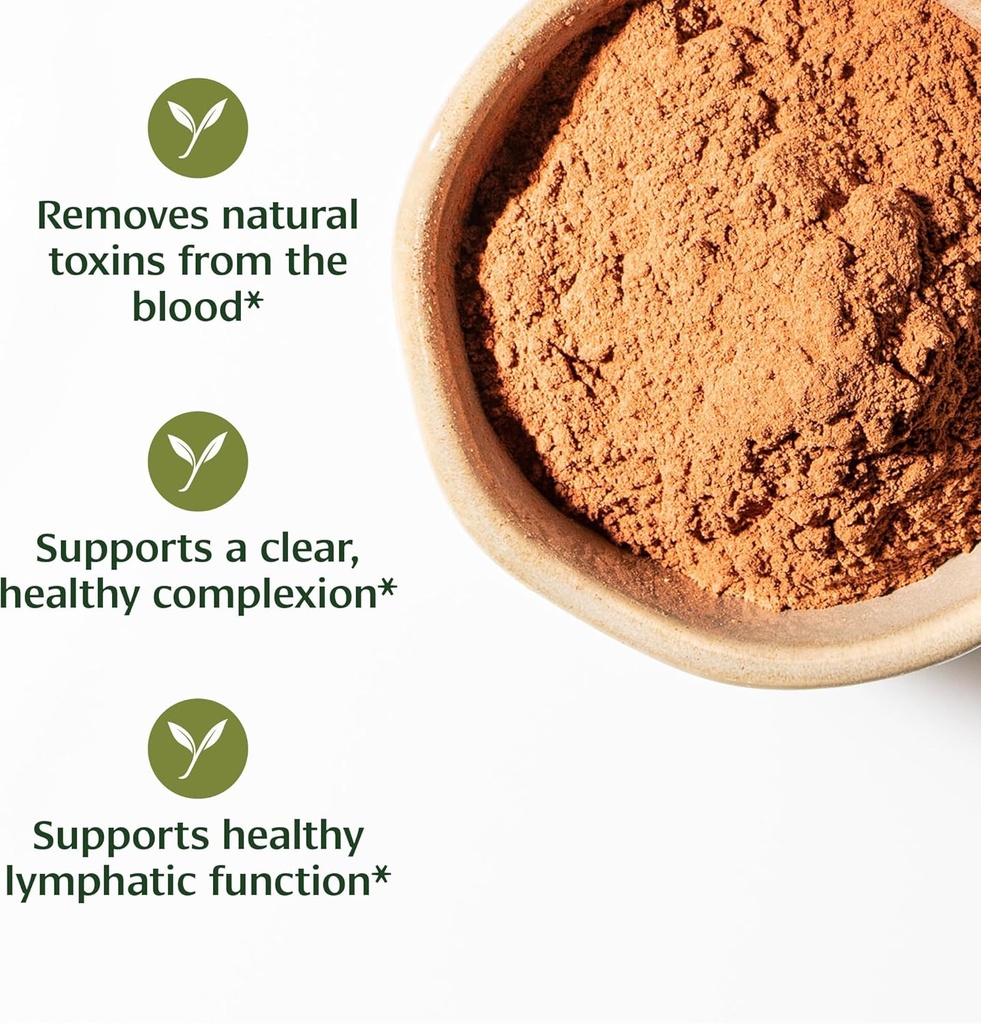 Removes natural toxins from the blood*

Supports a clear, healthy complexion*

Supports healthy lymphatic function*